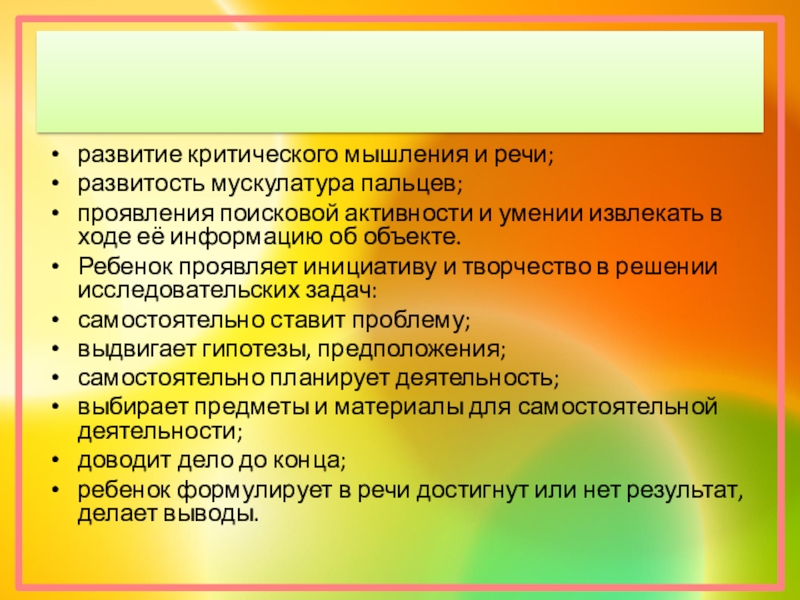 • развитие критического мышления и речи;
• развитость мускулатура пальцев;
• проявления поисковой активности и умении извлекать в ходе её информацию об объекте.
• Ребенок проявляет инициативу и творчество в решении исследовательских задач:
• самостоятельно ставит проблему;
• выдвигает гипотезы, предположения;
• самостоятельно планирует деятельность;
• выбирает предметы и материалы для самостоятельной деятельности;
• доводит дело до конца;
• ребенок формулирует в речи достигнут или нет результат, делает выводы.